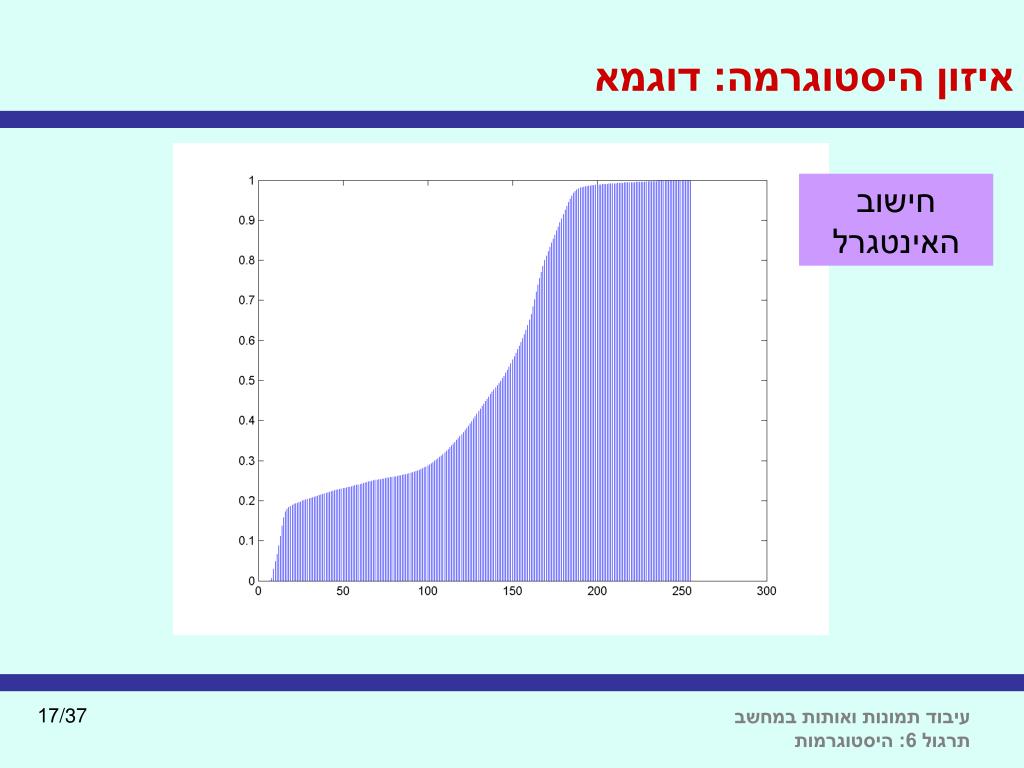 איזון היסטוגרמה: דוגמא

חישוב האינטגרל

1
0.9
0.8
0.7
0.6
0.5
0.4
0.3
0.2
0.1
0
0 50 100 150 200 250 300

17/37

עיבוד תמונות ואותות במחשב
תרגול 6: היסטוגרמות